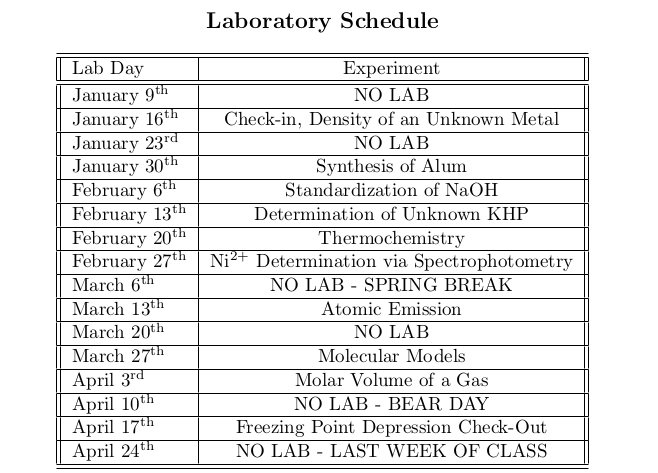 Laboratory Schedule

| Lab Day | Experiment |
|---|---|
| January 9$^{th}$ | NO LAB |
| January 16$^{th}$ | Check-in, Density of an Unknown Metal |
| January 23$^{rd}$ | NO LAB |
| January 30$^{th}$ | Synthesis of Alum |
| February 6$^{th}$ | Standardization of NaOH |
| February 13$^{th}$ | Determination of Unknown KHP |
| February 20$^{th}$ | Thermochemistry |
| February 27$^{th}$ | $Ni^{2+}$ Determination via Spectrophotometry |
| March 6$^{th}$ | NO LAB - SPRING BREAK |
| March 13$^{th}$ | Atomic Emission |
| March 20$^{th}$ | NO LAB |
| March 27$^{th}$ | Molecular Models |
| April 3$^{rd}$ | Molar Volume of a Gas |
| April 10$^{th}$ | NO LAB - BEAR DAY |
| April 17$^{th}$ | Freezing Point Depression Check-Out |
| April 24$^{th}$ | NO LAB - LAST WEEK OF CLASS |